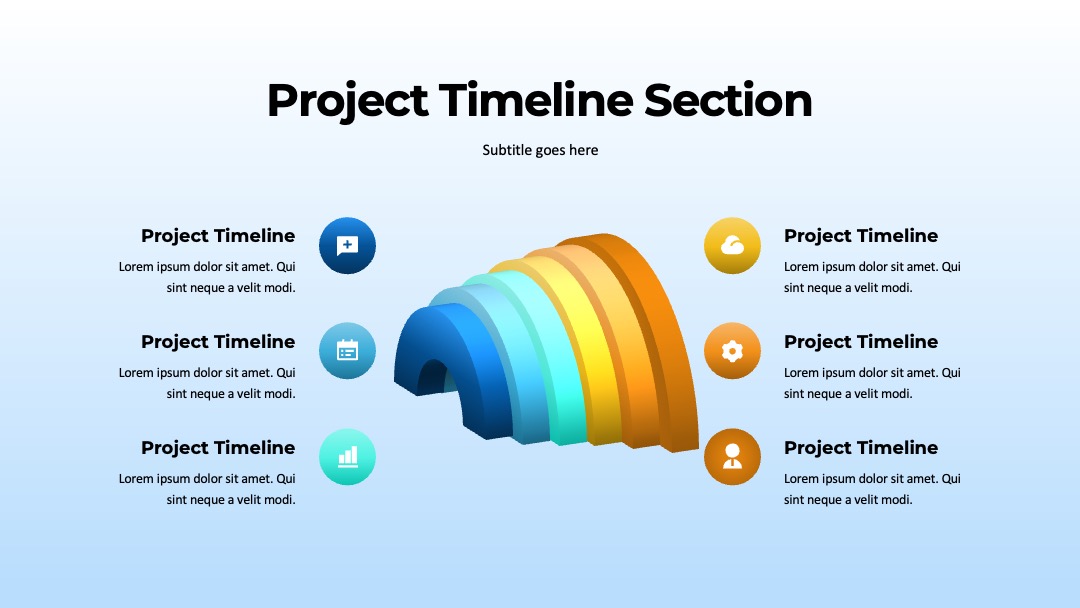 Project Timeline Section

Subtitle goes here

Project Timeline
Lorem ipsum dolor sit amet. Qui sint neque a velit modi.

Project Timeline
Lorem ipsum dolor sit amet. Qui sint neque a velit modi.

Project Timeline
Lorem ipsum dolor sit amet. Qui sint neque a velit modi.

Project Timeline
Lorem ipsum dolor sit amet. Qui sint neque a velit modi.

Project Timeline
Lorem ipsum dolor sit amet. Qui sint neque a velit modi.

Project Timeline
Lorem ipsum dolor sit amet. Qui sint neque a velit modi.